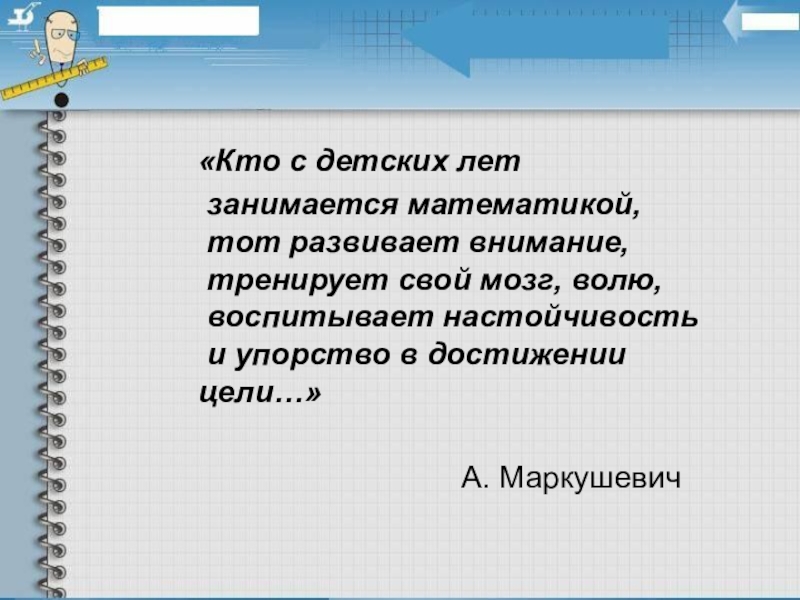 «Кто с детских лет занимается математикой, тот развивает внимание, тренирует свой мозг, волю, воспитывает настойчивость и упорство в достижении цели…»

А. Маркушевич